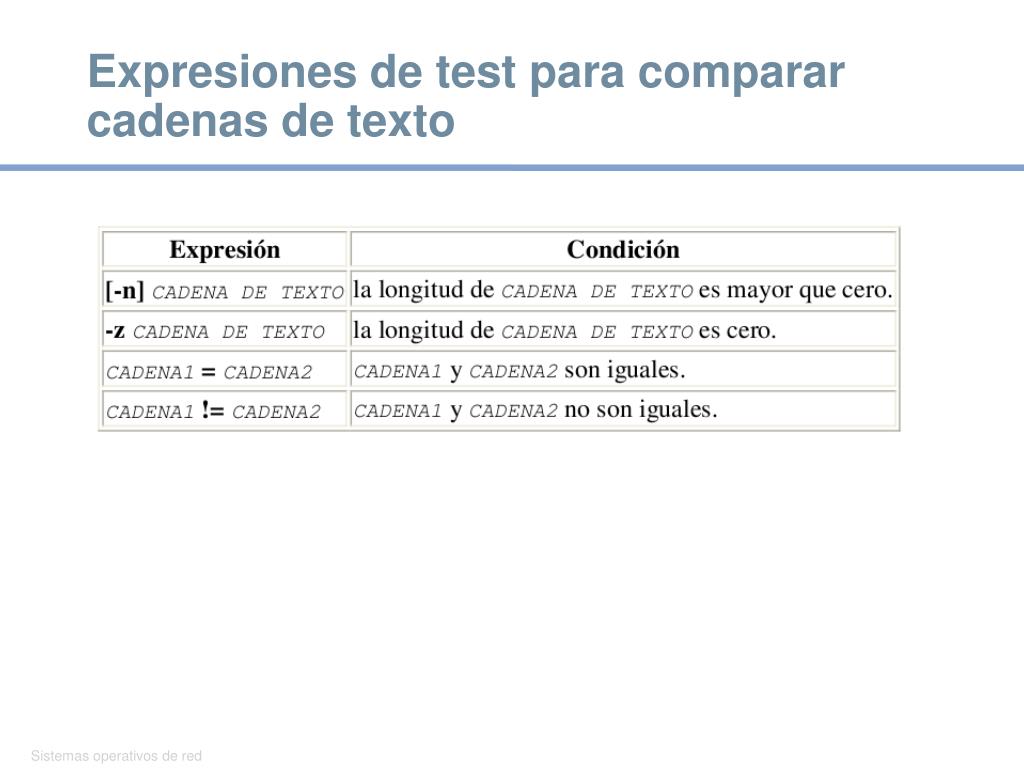 Expresiones de test para comparar cadenas de texto

| Expresión | Condición |
|---|---|
| [-n] CADENA DE TEXTO | la longitud de CADENA DE TEXTO es mayor que cero. |
| -z CADENA DE TEXTO | la longitud de CADENA DE TEXTO es cero. |
| CADENA1 = CADENA2 | CADENA1 y CADENA2 son iguales. |
| CADENA1 != CADENA2 | CADENA1 y CADENA2 no son iguales. |

Sistemas operativos de red